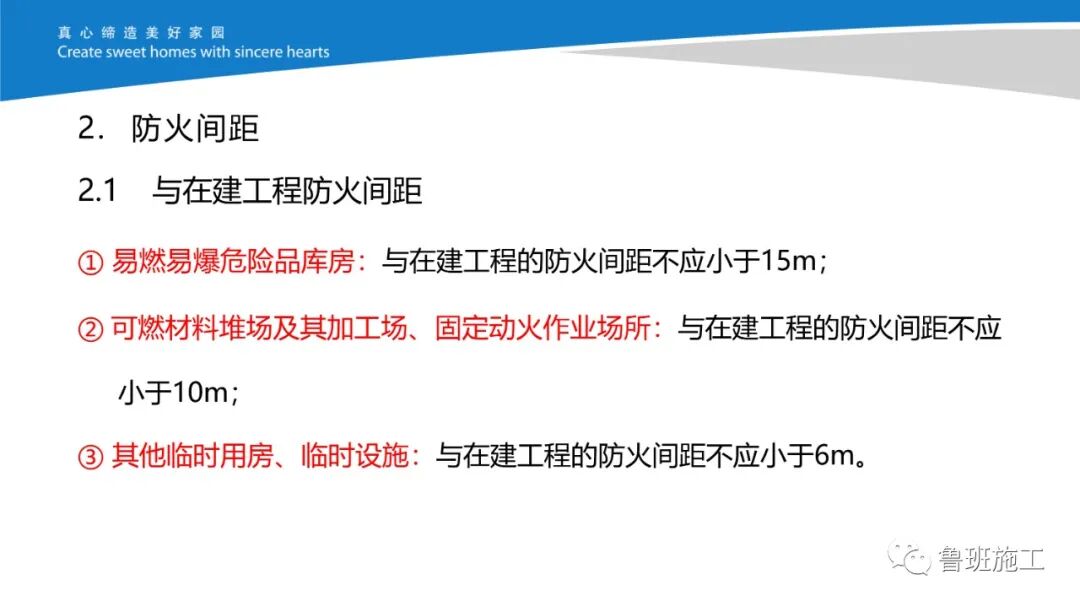 真心缔造美好家园
Create sweet homes with sincere hearts

2. 防火间距

2.1 与在建工程防火间距

① 易燃易爆危险品库房：与在建工程的防火间距不应小于15m；

② 可燃材料堆场及其加工场、固定动火作业场所：与在建工程的防火间距不应小于10m；

③ 其他临时用房、临时设施：与在建工程的防火间距不应小于6m。

鲁班施工